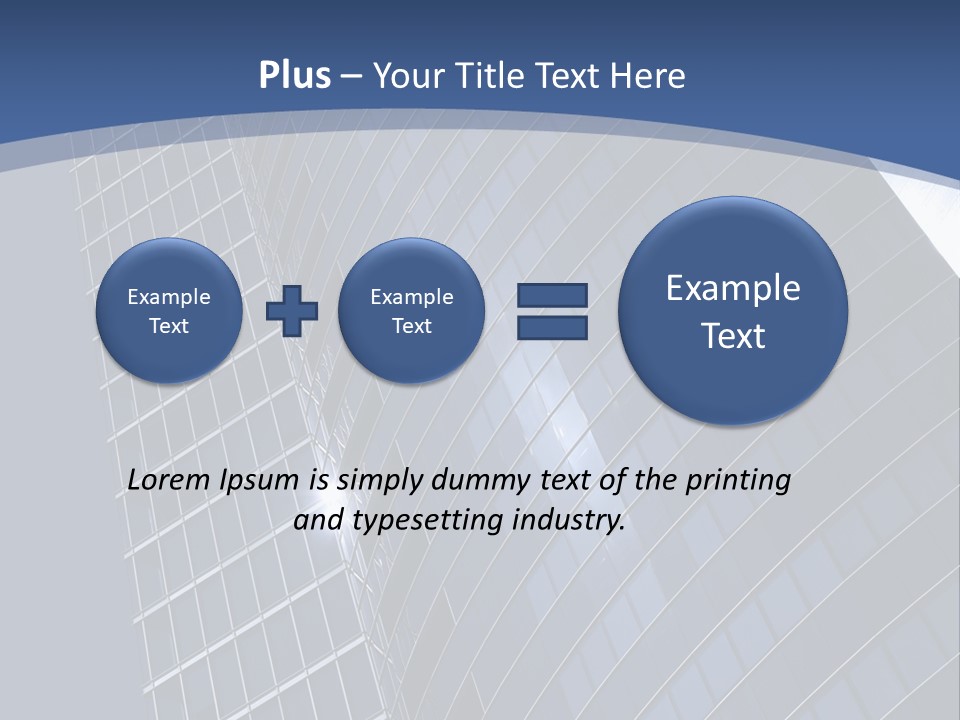 Plus – Your Title Text Here

Example Text

Example Text

Example Text

Lorem Ipsum is simply dummy text of the printing and typesetting industry.